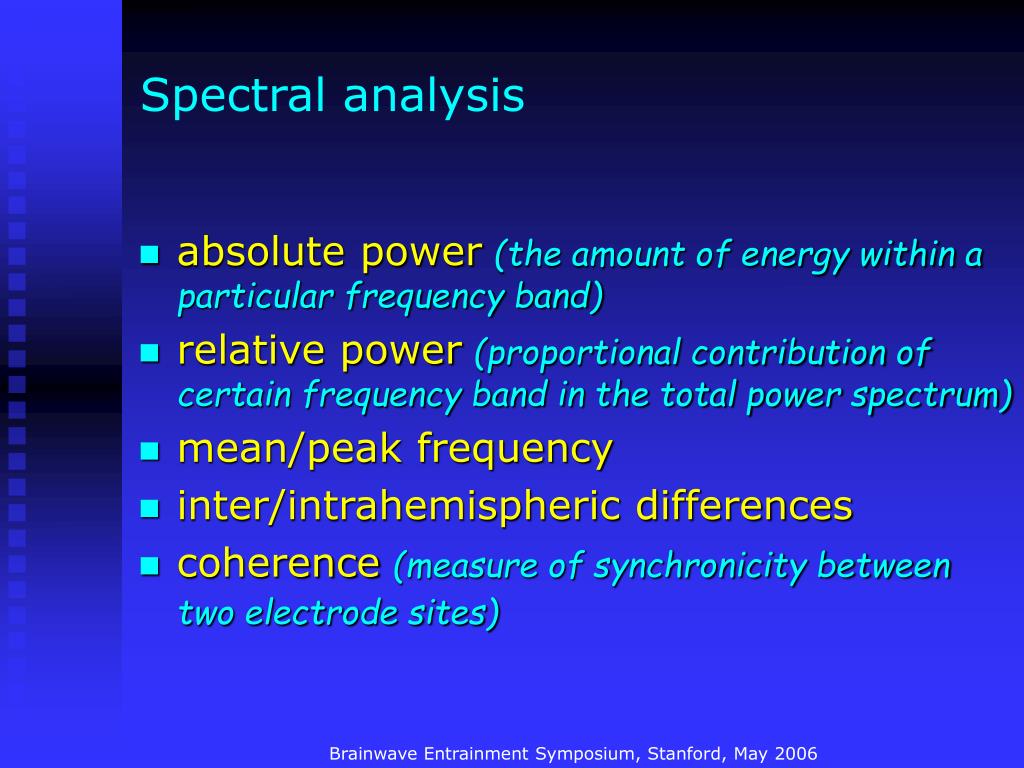 Spectral analysis

- absolute power (the amount of energy within a particular frequency band)
- relative power (proportional contribution of certain frequency band in the total power spectrum)
- mean/peak frequency
- inter/intrahemispheric differences
- coherence (measure of synchronicity between two electrode sites)

Brainwave Entrainment Symposium, Stanford, May 2006